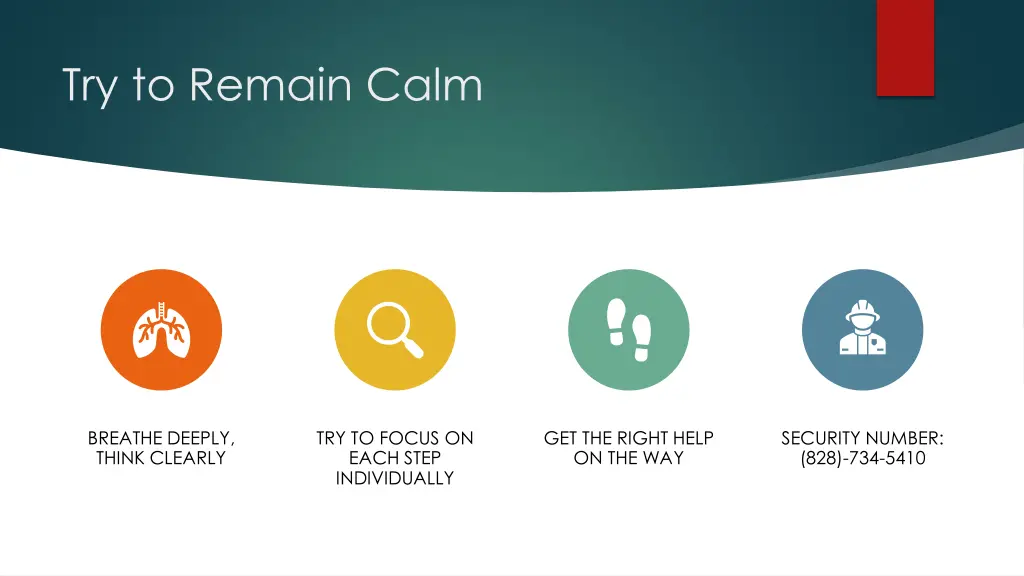 Try to Remain Calm

BREATHE DEEPLY, THINK CLEARLY

TRY TO FOCUS ON EACH STEP INDIVIDUALLY

GET THE RIGHT HELP ON THE WAY

SECURITY NUMBER: (828)-734-5410